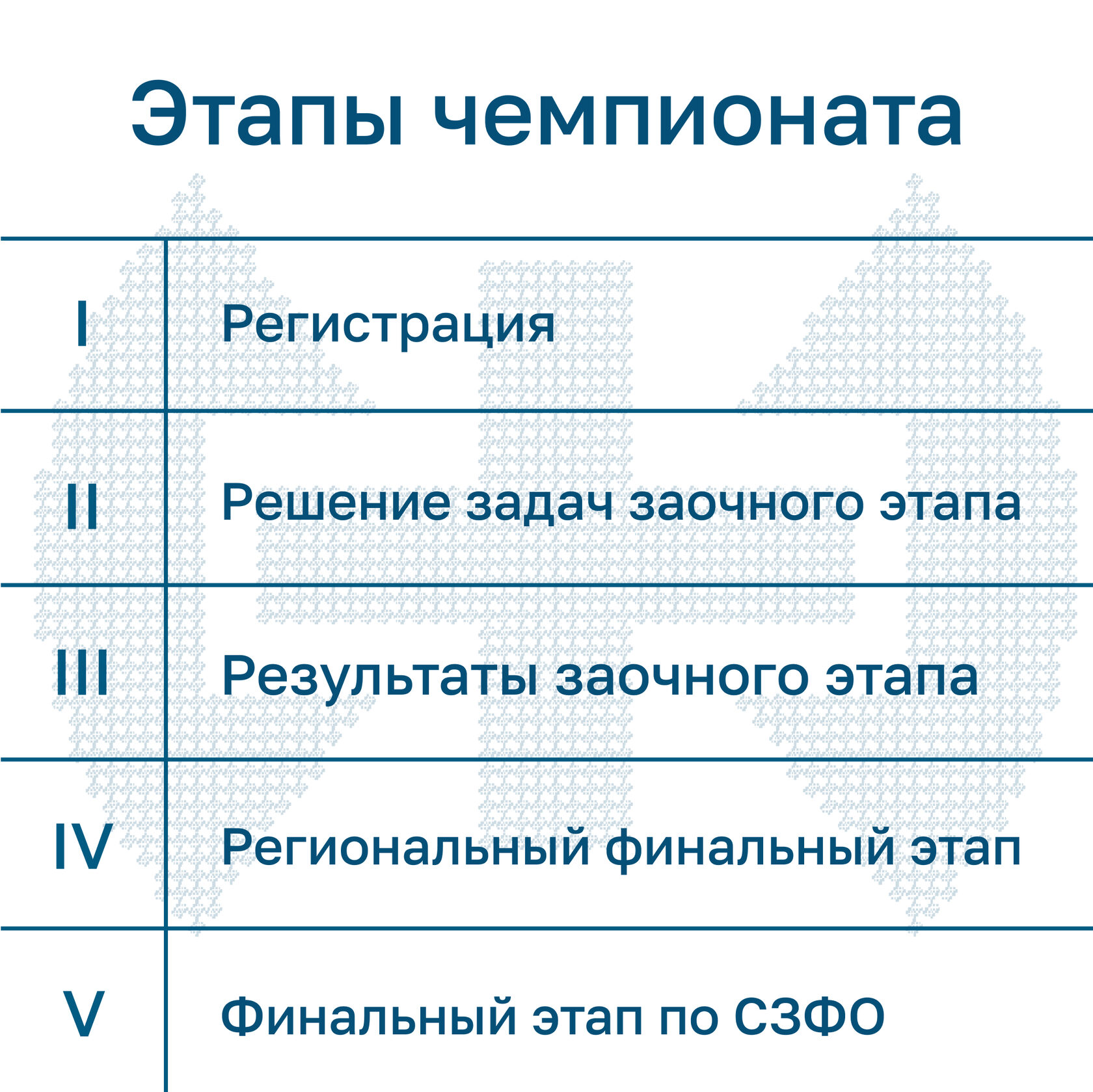 Этапы чемпионата

| | |
|---|---|
| I | Регистрация |
| II | Решение задач заочного этапа |
| III | Результаты заочного этапа |
| IV | Региональный финальный этап |
| V | Финальный этап по СЗФО |